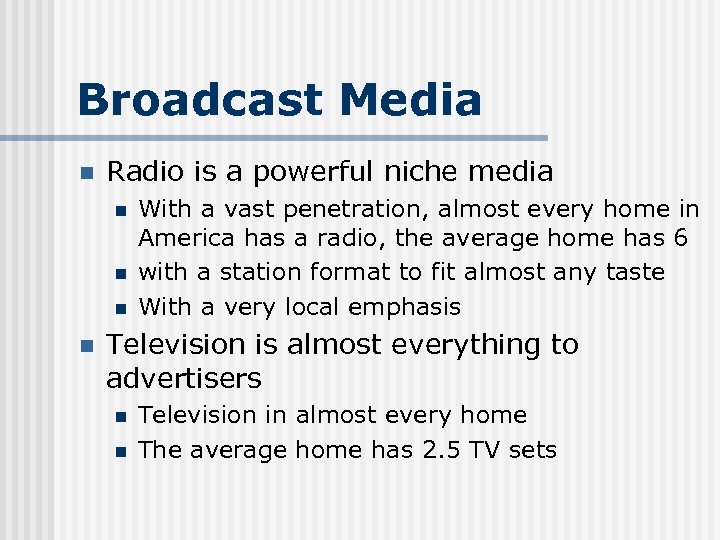 Broadcast Media

- Radio is a powerful niche media
  - With a vast penetration, almost every home in America has a radio, the average home has 6
  - with a station format to fit almost any taste
  - With a very local emphasis
- Television is almost everything to advertisers
  - Television in almost every home
  - The average home has 2.5 TV sets